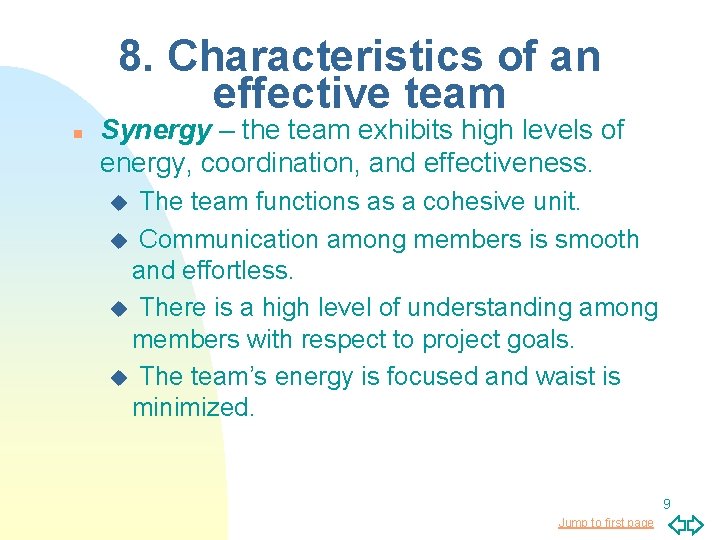 8. Characteristics of an effective team

Synergy – the team exhibits high levels of energy, coordination, and effectiveness.

The team functions as a cohesive unit.

Communication among members is smooth and effortless.

There is a high level of understanding among members with respect to project goals.

The team's energy is focused and waist is minimized.

9

Jump to first page